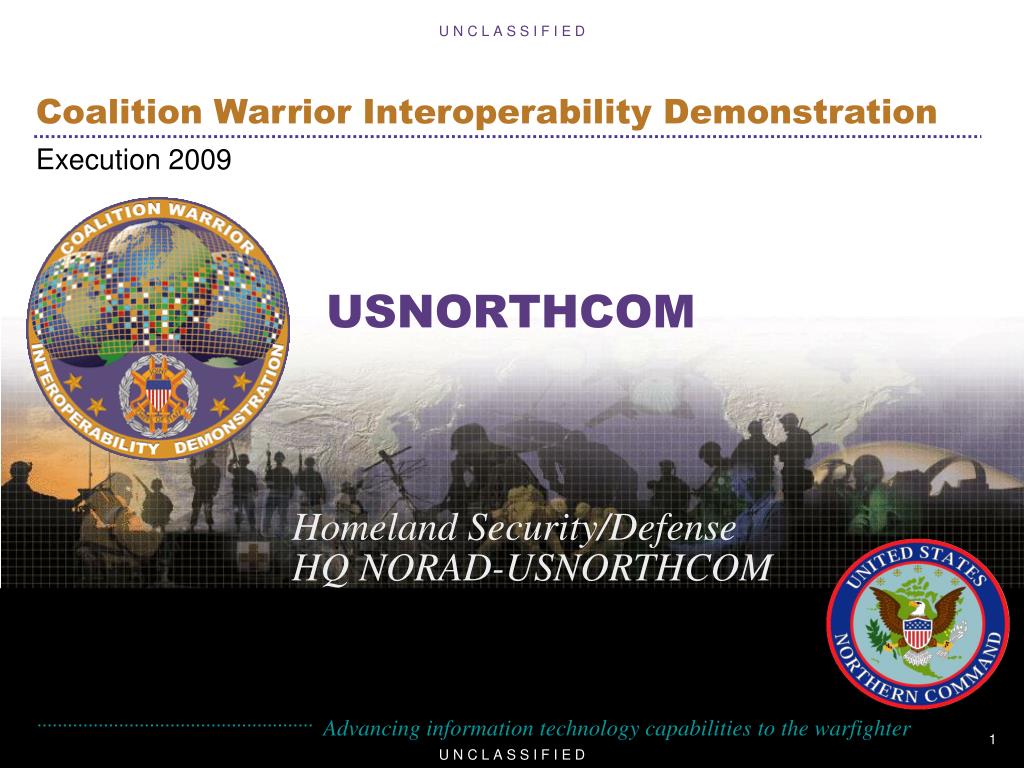 UNCLASSIFIED

Coalition Warrior Interoperability Demonstration

Execution 2009

COALITION WARRIOR INTEROPERABILITY DEMONSTRATION

USNORTHCOM

Homeland Security/Defense
HQ NORAD-USNORTHCOM

UNITED STATES NORTHERN COMMAND

Advancing information technology capabilities to the warfighter

1

UNCLASSIFIED